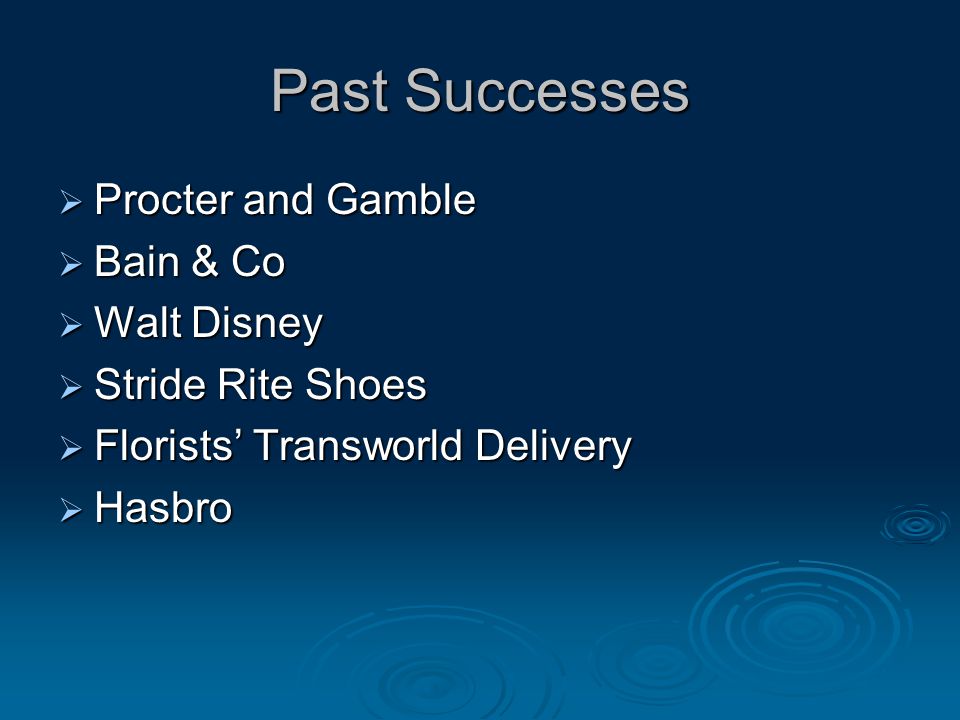 Past Successes

➢ Procter and Gamble
➢ Bain & Co
➢ Walt Disney
➢ Stride Rite Shoes
➢ Florists’ Transworld Delivery
➢ Hasbro